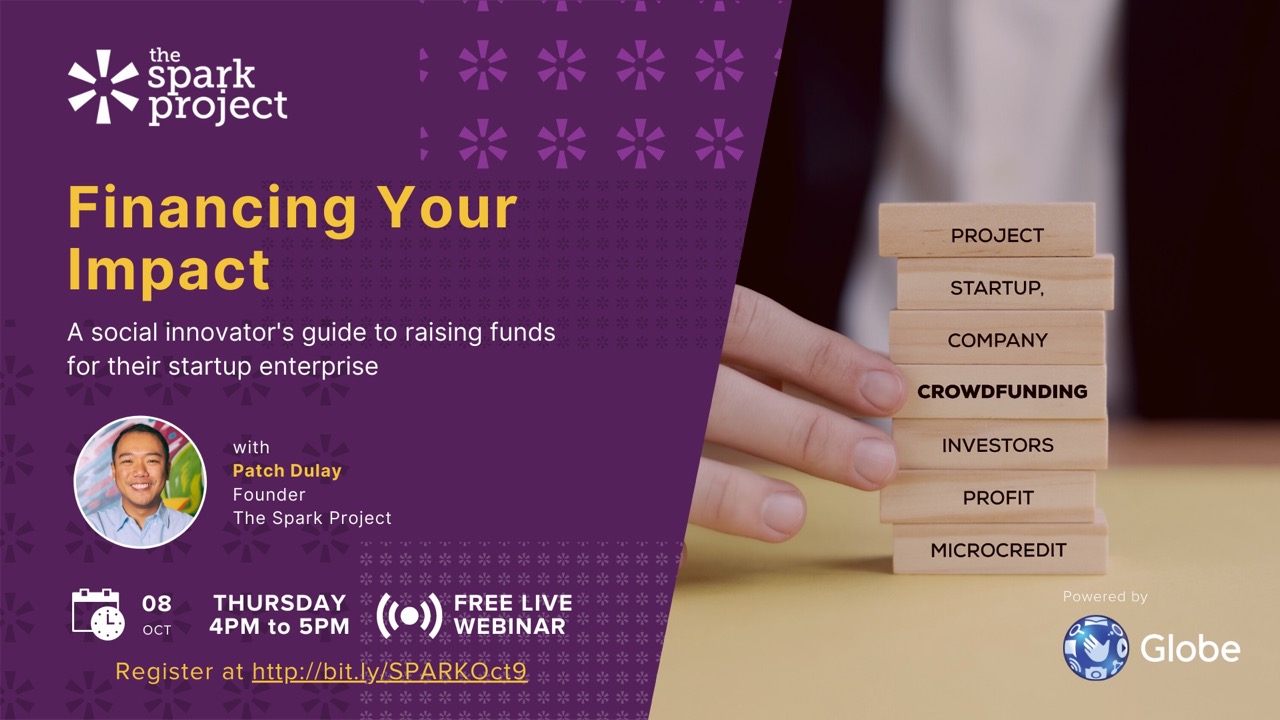 the spark project

Financing Your Impact

A social innovator's guide to raising funds for their startup enterprise

with
Patch Dulay
Founder
The Spark Project

08 OCT

THURSDAY 4PM to 5PM

FREE LIVE WEBINAR

Register at http://bit.ly/SPARKOct9

PROJECT
STARTUP,
COMPANY
CROWDFUNDING
INVESTORS
PROFIT
MICROCREDIT

Powered by
Globe